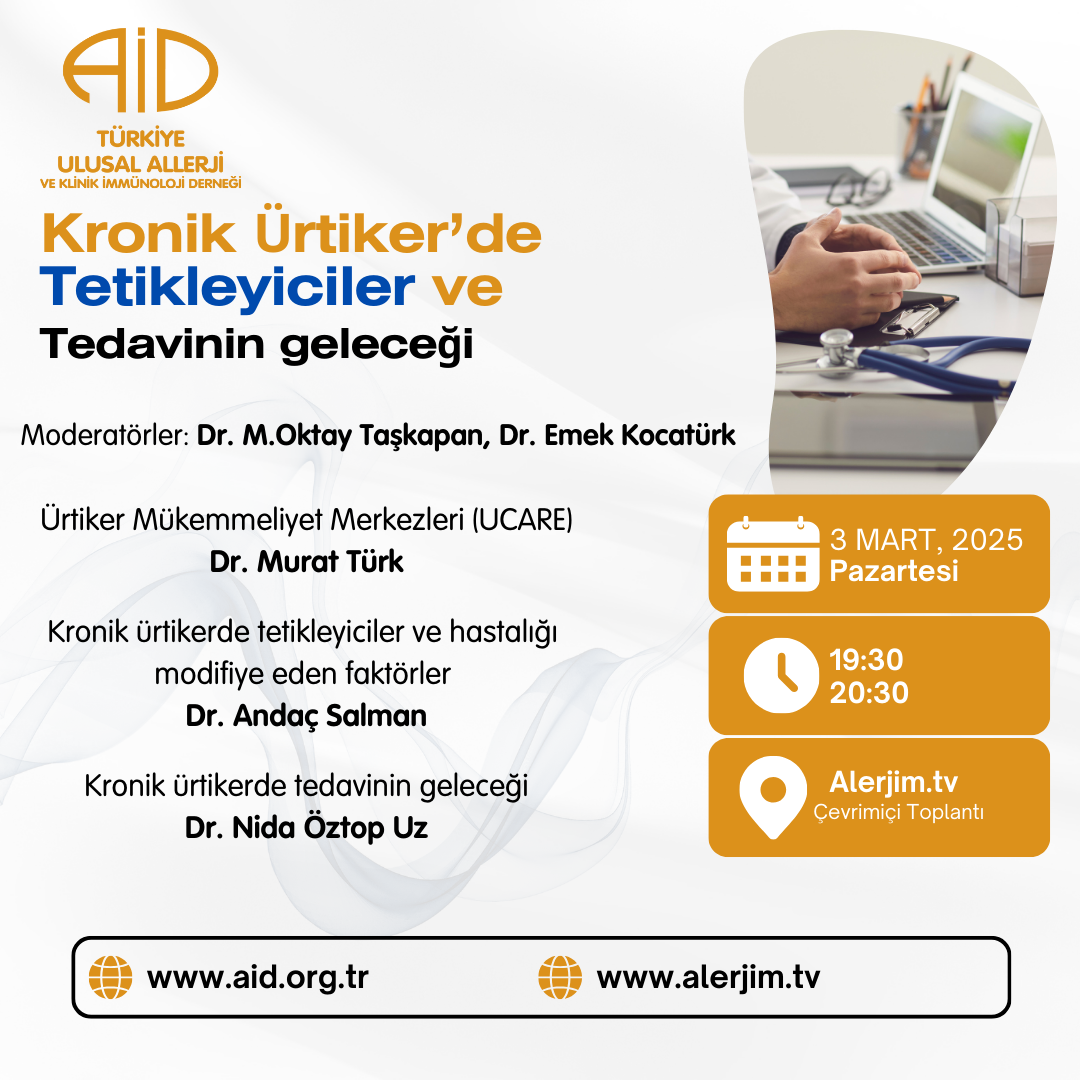 AİD
TÜRKİYE
ULUSAL ALLERJİ
VE KLİNİK İMMÜNOLOJİ DERNEĞİ

Kronik Ürtiker'de Tetikleyiciler ve Tedavinin geleceği

Moderatörler: Dr. M.Oktay Taşkapan, Dr. Emek Kocatürk

Ürtiker Mükemmeliyet Merkezleri (UCARE)
Dr. Murat Türk

Kronik ürtikerde tetikleyiciler ve hastalığı modifiye eden faktörler
Dr. Andaç Salman

Kronik ürtikerde tedavinin geleceği
Dr. Nida Öztop Uz

3 MART, 2025
Pazartesi

19:30
20:30

Alerjim.tv
Çevrimiçi Toplantı

www.aid.org.tr
www.alerjim.tv